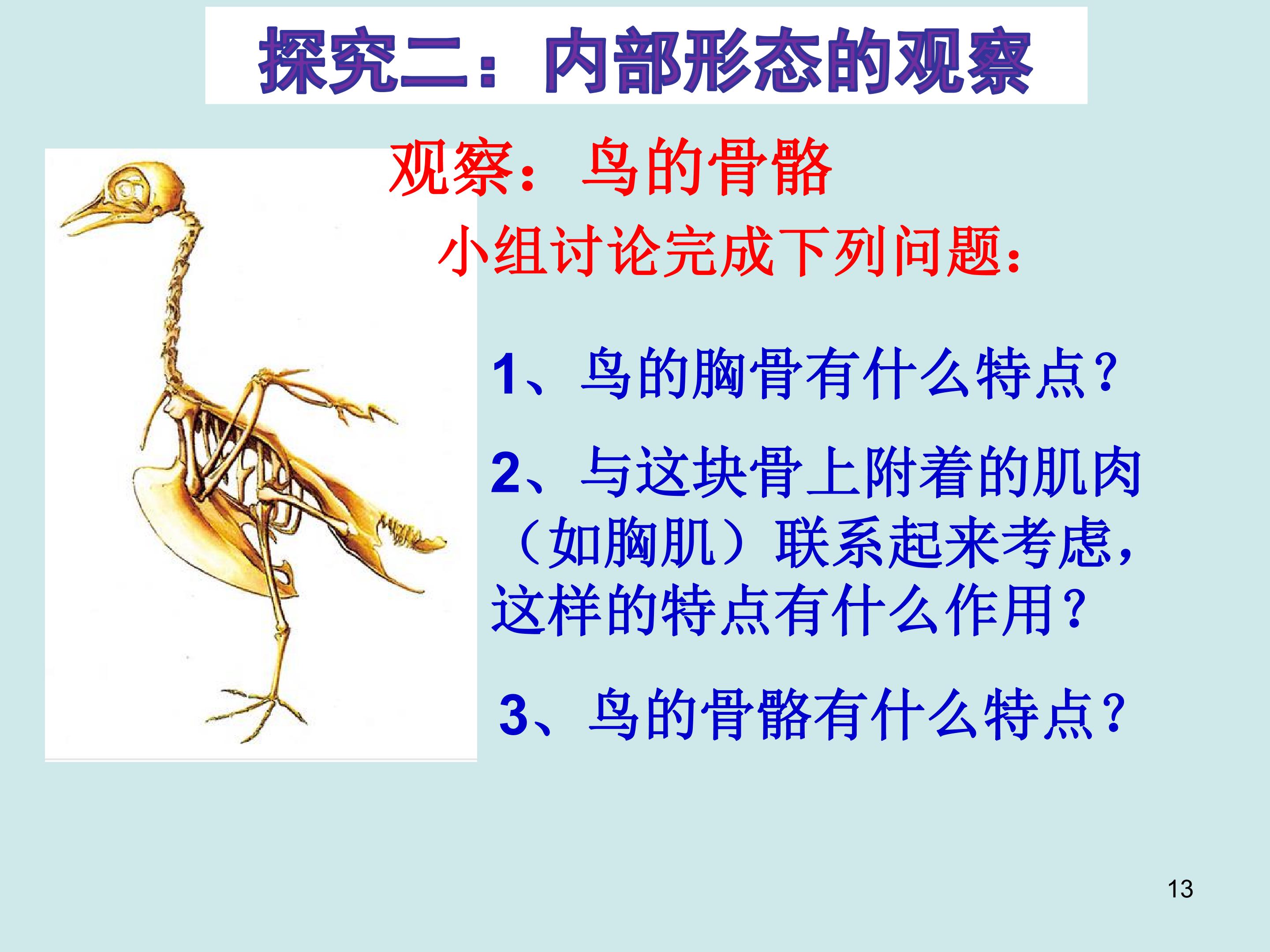 探究二：内部形态的观察

观察：鸟的骨骼

小组讨论完成下列问题：

1、鸟的胸骨有什么特点？

2、与这块骨上附着的肌肉（如胸肌）联系起来考虑，这样的特点有什么作用？

3、鸟的骨骼有什么特点？

13